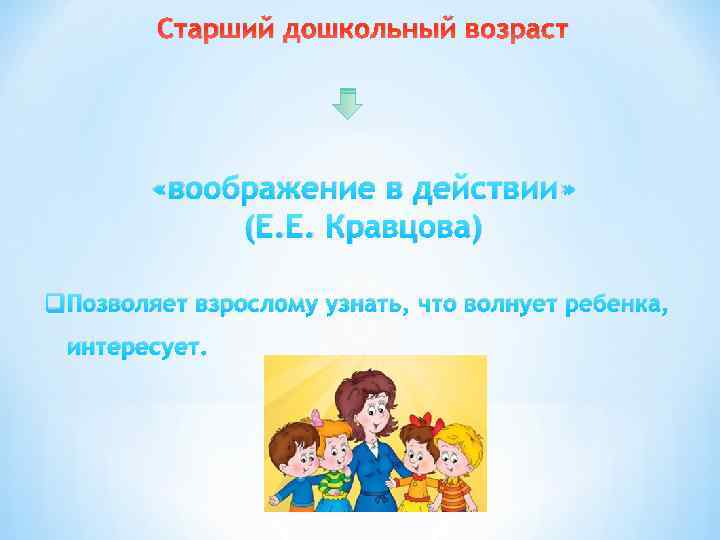 Старший дошкольный возраст

«воображение в действии»
(Е.Е. Кравцова)

Позволяет взрослому узнать, что волнует ребенка, интересует.